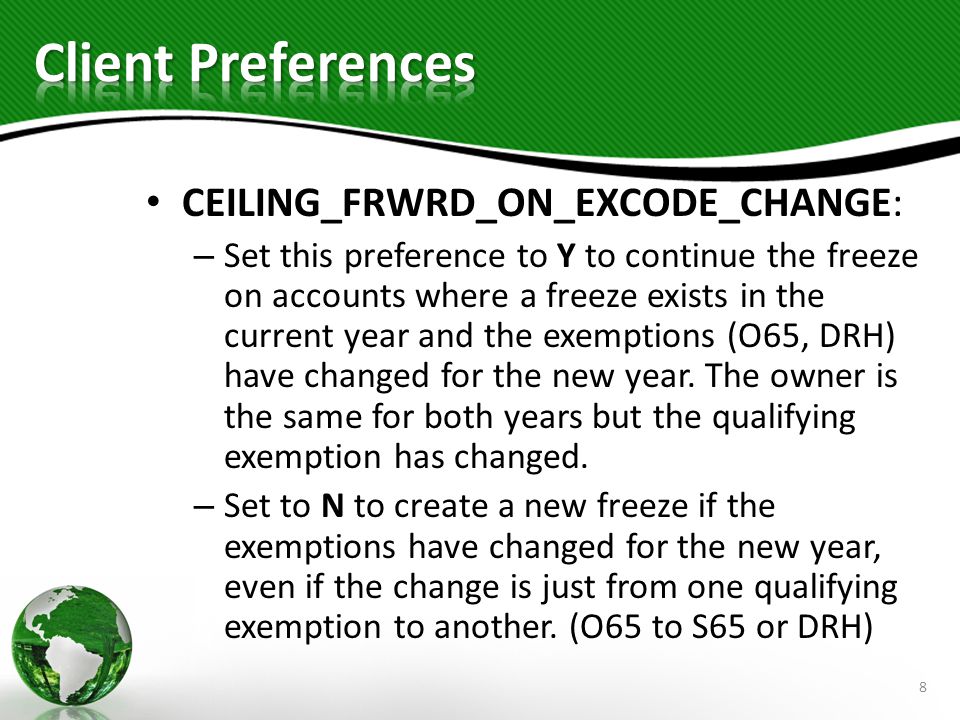 Client Preferences

• CEILING_FRWRD_ON_EXCODE_CHANGE:
– Set this preference to Y to continue the freeze on accounts where a freeze exists in the current year and the exemptions (O65, DRH) have changed for the new year. The owner is the same for both years but the qualifying exemption has changed.
– Set to N to create a new freeze if the exemptions have changed for the new year, even if the change is just from one qualifying exemption to another. (O65 to S65 or DRH)

8